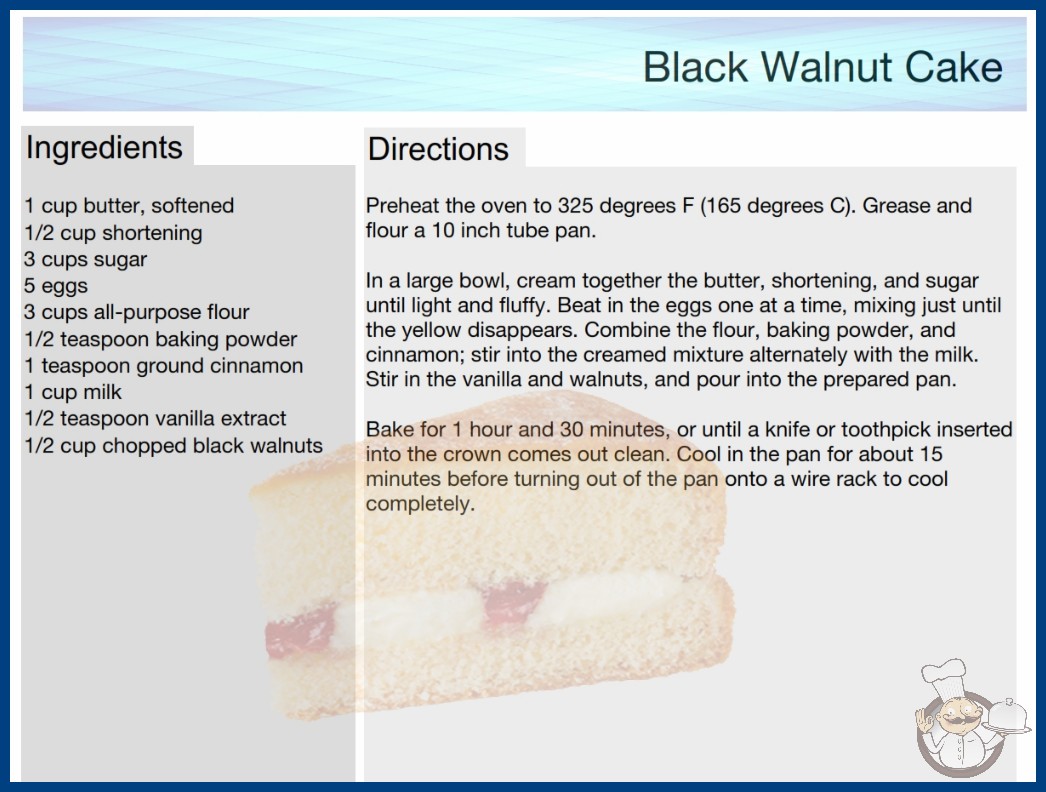 Black Walnut Cake

Ingredients

1 cup butter, softened
1/2 cup shortening
3 cups sugar
5 eggs
3 cups all-purpose flour
1/2 teaspoon baking powder
1 teaspoon ground cinnamon
1 cup milk
1/2 teaspoon vanilla extract
1/2 cup chopped black walnuts

Directions

Preheat the oven to 325 degrees F (165 degrees C). Grease and flour a 10 inch tube pan.

In a large bowl, cream together the butter, shortening, and sugar until light and fluffy. Beat in the eggs one at a time, mixing just until the yellow disappears. Combine the flour, baking powder, and cinnamon; stir into the creamed mixture alternately with the milk. Stir in the vanilla and walnuts, and pour into the prepared pan.

Bake for 1 hour and 30 minutes, or until a knife or toothpick inserted into the crown comes out clean. Cool in the pan for about 15 minutes before turning out of the pan onto a wire rack to cool completely.